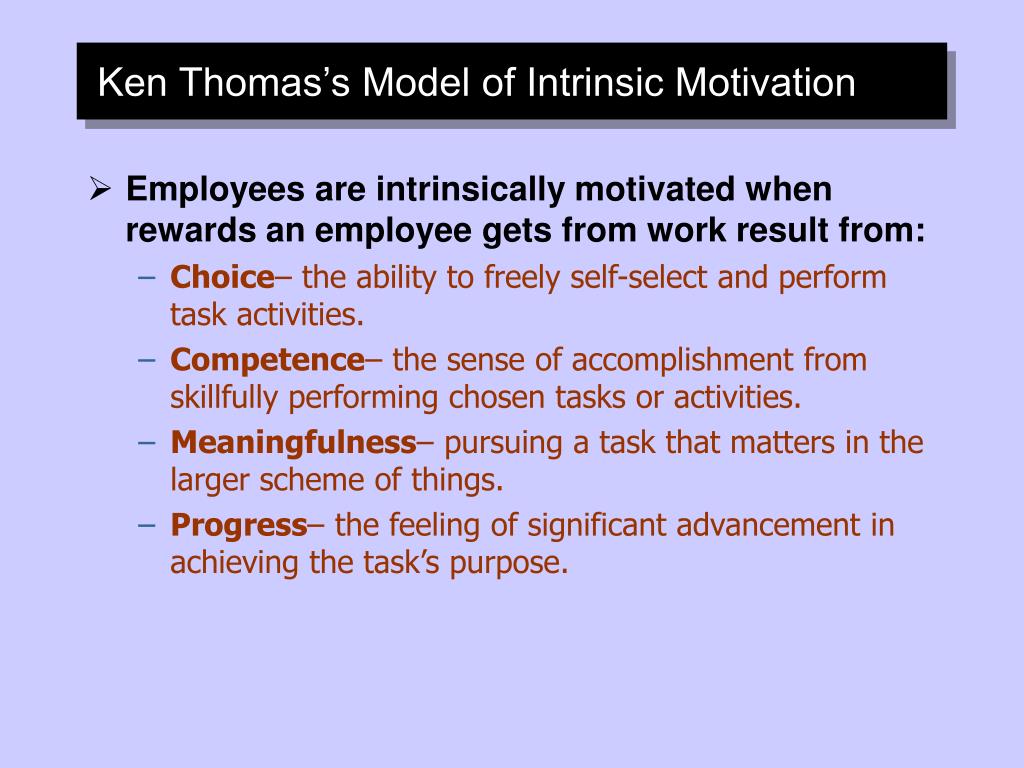 Ken Thomas’s Model of Intrinsic Motivation

➢ Employees are intrinsically motivated when rewards an employee gets from work result from:

– Choice– the ability to freely self-select and perform task activities.

– Competence– the sense of accomplishment from skillfully performing chosen tasks or activities.

– Meaningfulness– pursuing a task that matters in the larger scheme of things.

– Progress– the feeling of significant advancement in achieving the task’s purpose.